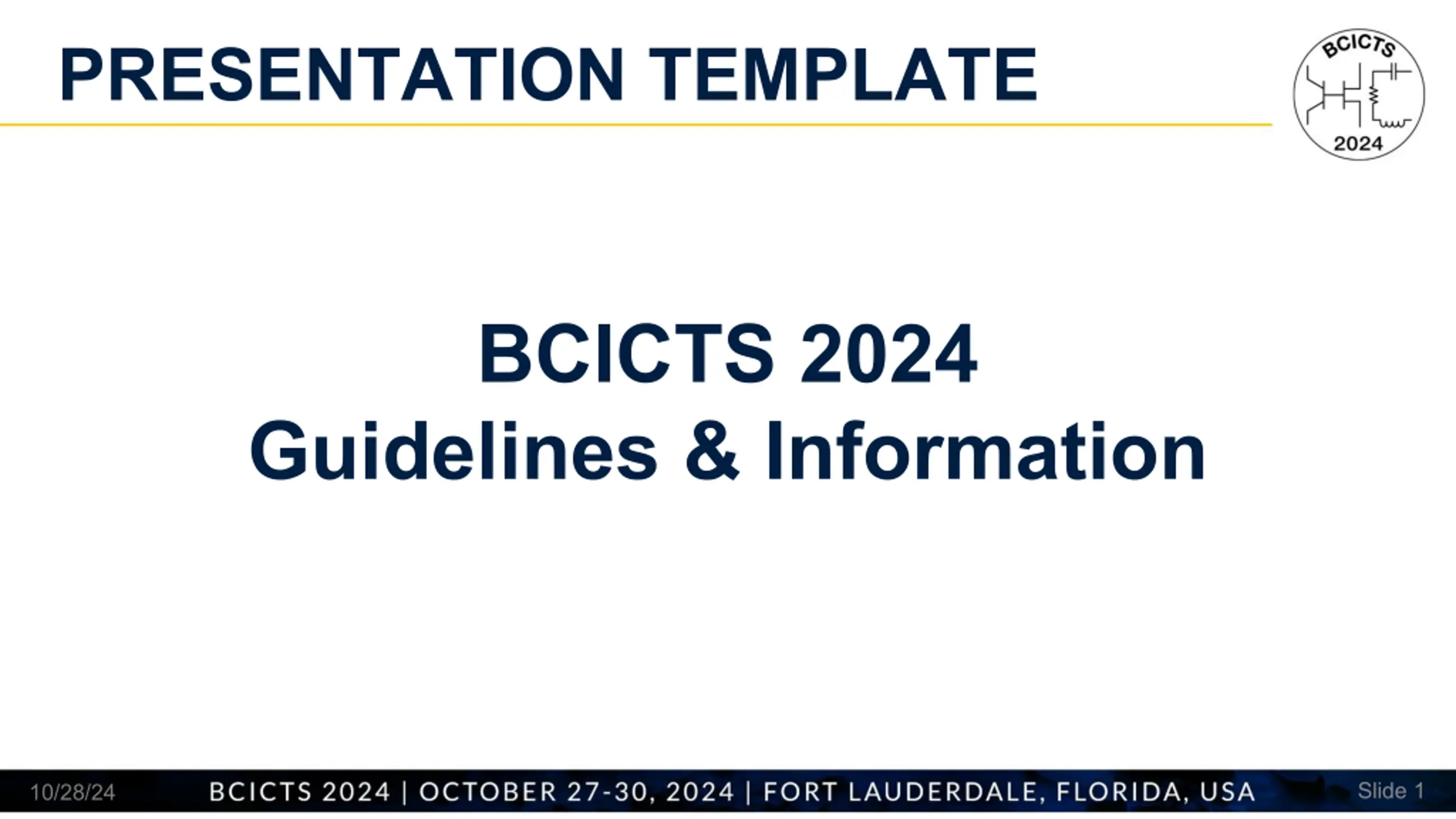 PRESENTATION TEMPLATE

BCICTS 2024

BCICTS 2024
Guidelines & Information

10/28/24 BCICTS 2024 | OCTOBER 27-30, 2024 | FORT LAUDERDALE, FLORIDA, USA Slide 1